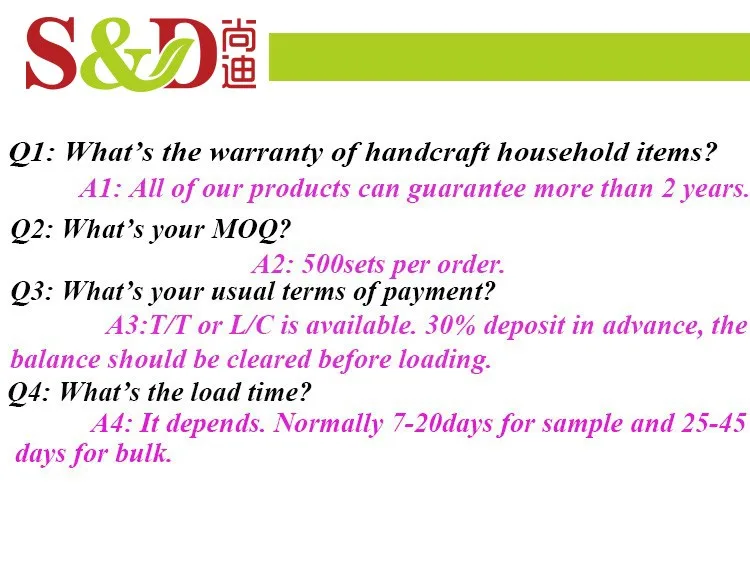 S&D 尚迪

Q1: What's the warranty of handcraft household items?

A1: All of our products can guarantee more than 2 years.

Q2: What's your MOQ?

A2: 500sets per order.

Q3: What's your usual terms of payment?

A3:T/T or L/C is available. 30% deposit in advance, the balance should be cleared before loading.

Q4: What's the load time?

A4: It depends. Normally 7-20days for sample and 25-45 days for bulk.